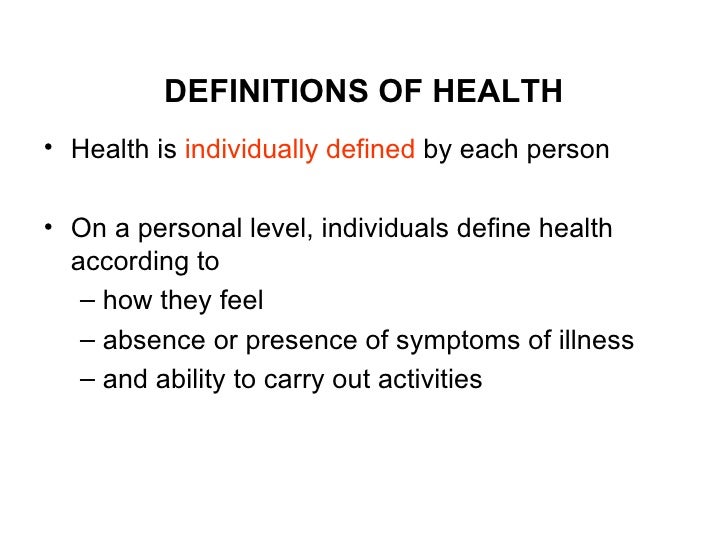 DEFINITIONS OF HEALTH

• Health is individually defined by each person

• On a personal level, individuals define health according to
– how they feel
– absence or presence of symptoms of illness
– and ability to carry out activities